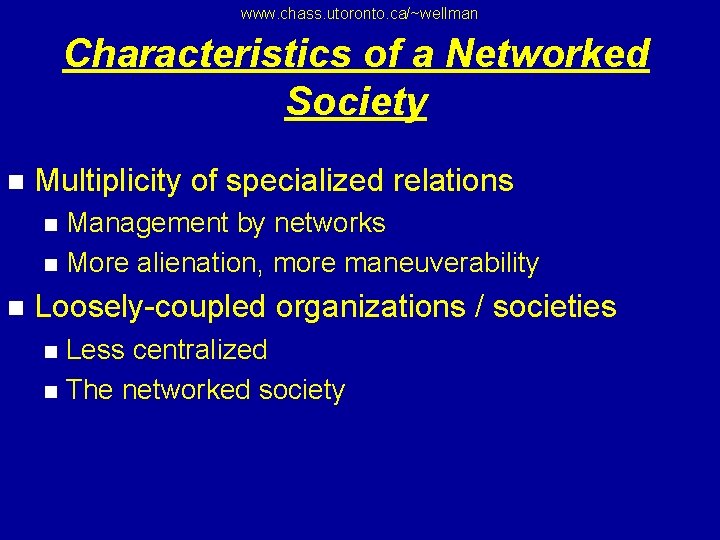 www.chass.utoronto.ca/~wellman

Characteristics of a Networked Society

- Multiplicity of specialized relations
  - Management by networks
  - More alienation, more maneuverability
- Loosely-coupled organizations / societies
  - Less centralized
  - The networked society